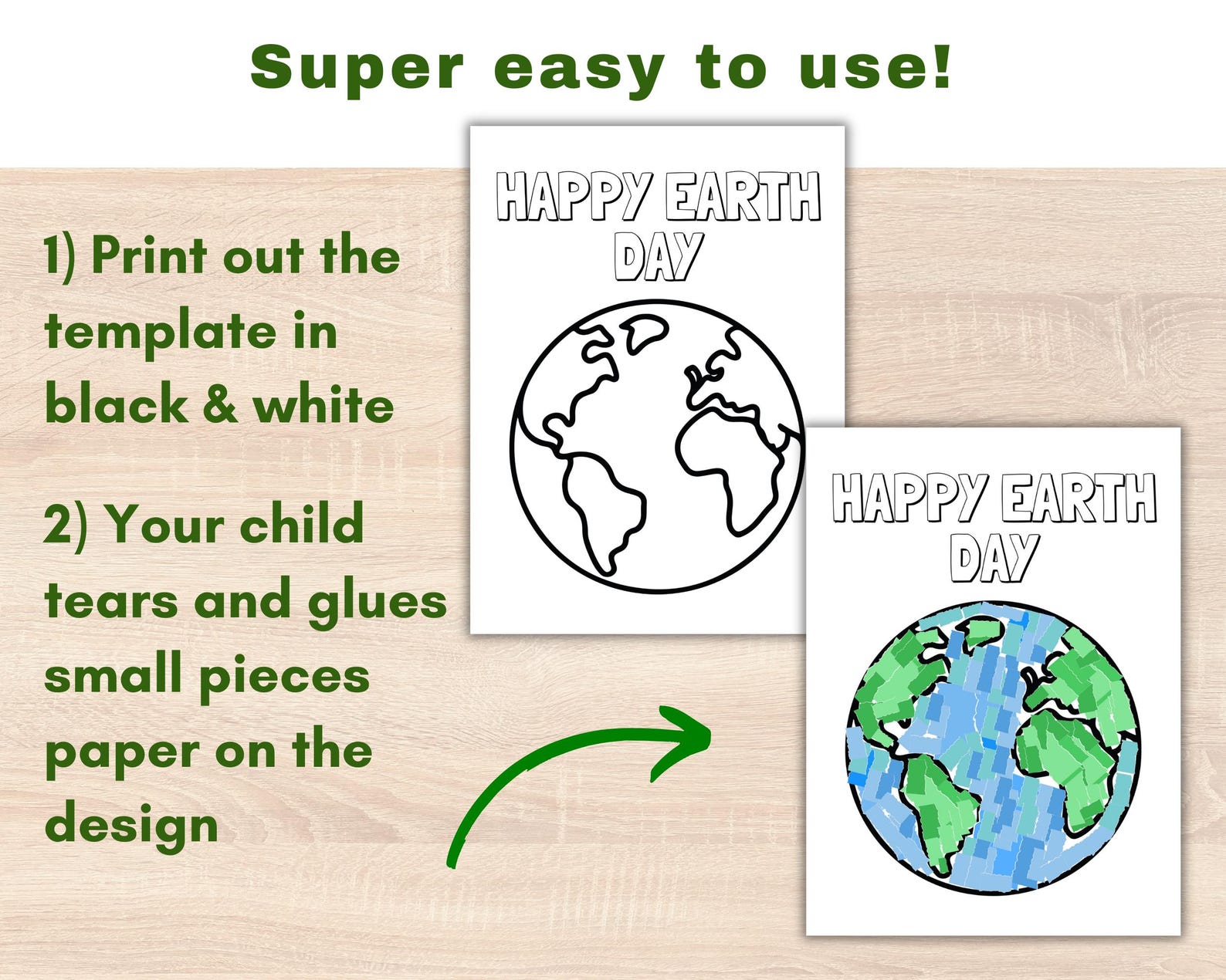 Super easy to use!

1) Print out the template in black & white

2) Your child tears and glues small pieces paper on the design

HAPPY EARTH DAY

HAPPY EARTH DAY